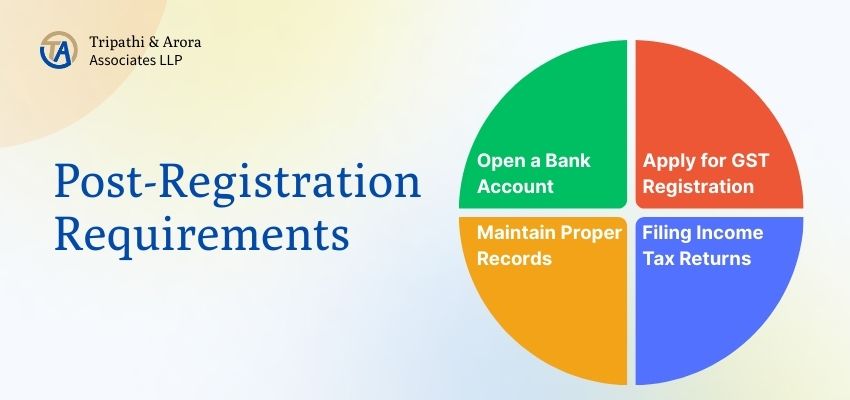 TA Tripathi & Arora Associates LLP

Post-Registration Requirements

Open a Bank Account

Apply for GST Registration

Maintain Proper Records

Filing Income Tax Returns